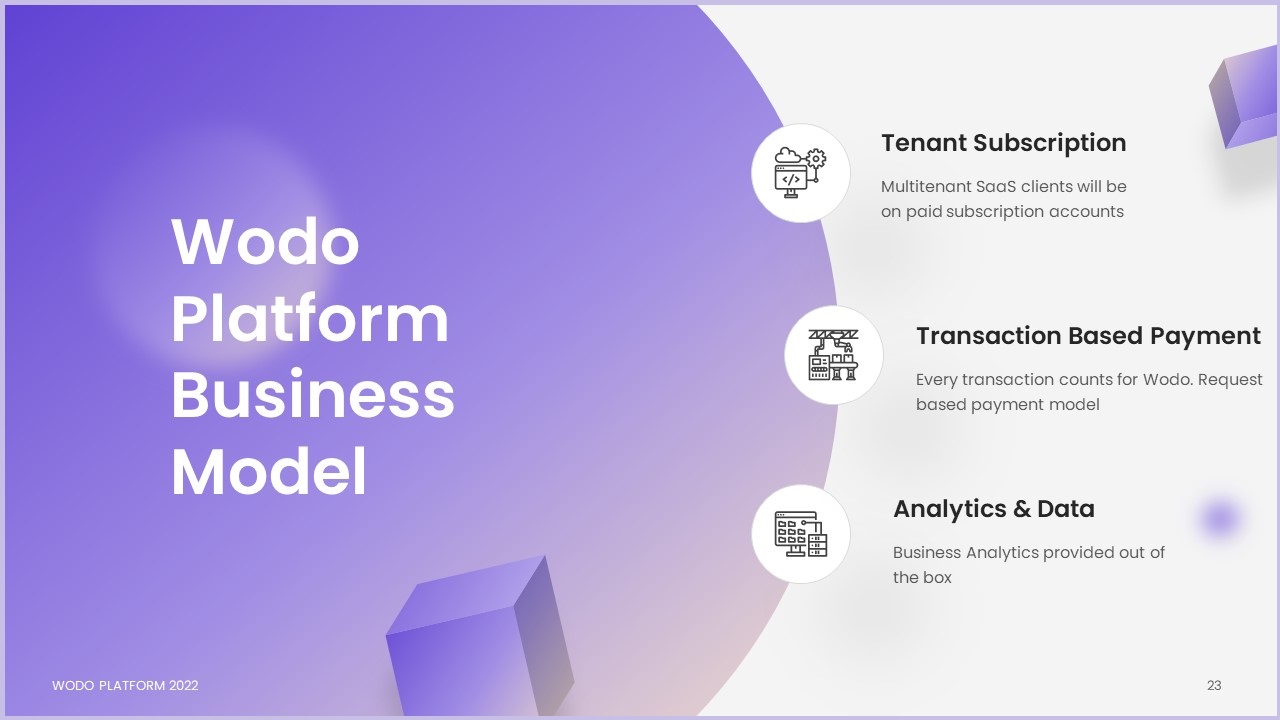 Wodo Platform Business Model

Tenant Subscription

Multitenant SaaS clients will be on paid subscription accounts

Transaction Based Payment

Every transaction counts for Wodo. Request based payment model

Analytics & Data

Business Analytics provided out of the box

WODO PLATFORM 2022

23